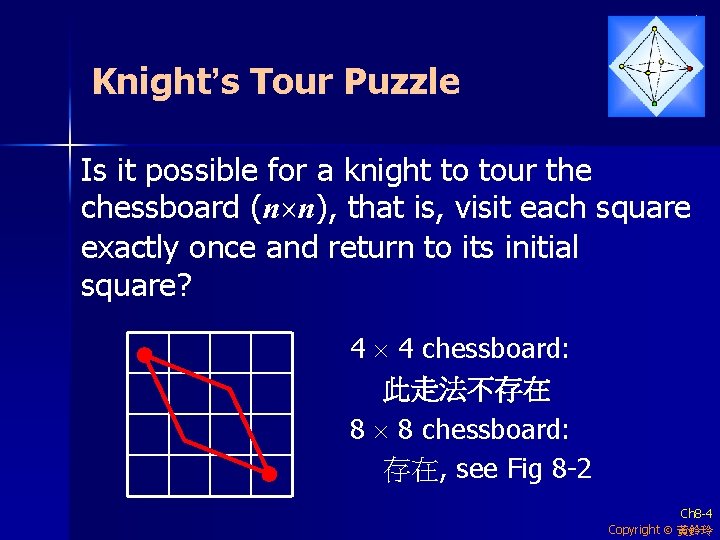 Knight's Tour Puzzle

Is it possible for a knight to tour the chessboard ($n \times n$), that is, visit each square exactly once and return to its initial square?

$4 \times 4$ chessboard:
此走法不存在
$8 \times 8$ chessboard:
存在, see Fig 8-2

Ch8-4
Copyright © 黃鈴玲